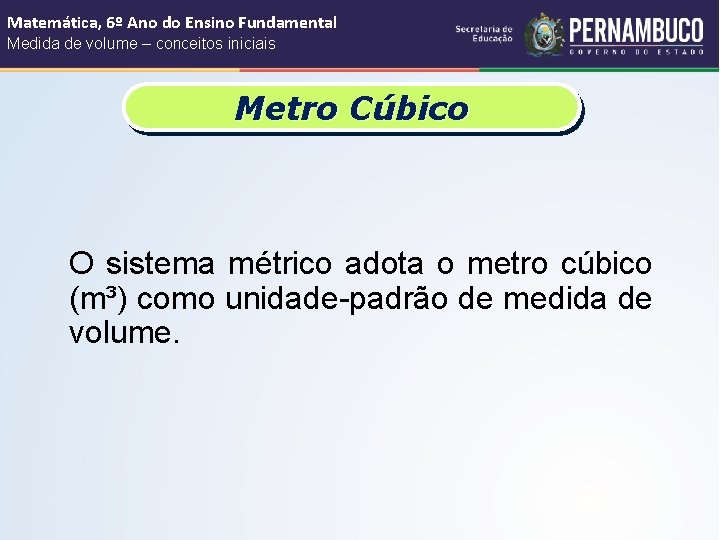 Matemática, 6º Ano do Ensino Fundamental
Medida de volume – conceitos iniciais

Secretaria de Educação

PERNAMBUCO
GOVERNO DO ESTADO

Metro Cúbico

O sistema métrico adota o metro cúbico ($m^3$) como unidade-padrão de medida de volume.